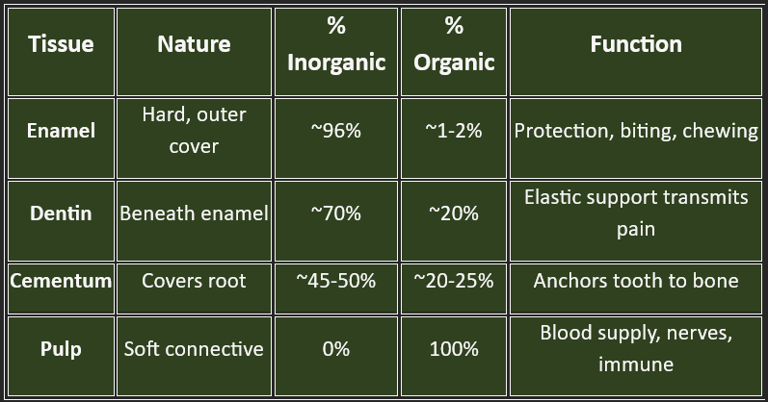 | Tissue | Nature | % Inorganic | % Organic | Function |
|---|---|---|---|---|
| Enamel | Hard, outer cover | ~96% | ~1-2% | Protection, biting, chewing |
| Dentin | Beneath enamel | ~70% | ~20% | Elastic support transmits pain |
| Cementum | Covers root | ~45-50% | ~20-25% | Anchors tooth to bone |
| Pulp | Soft connective | 0% | 100% | Blood supply, nerves, immune |